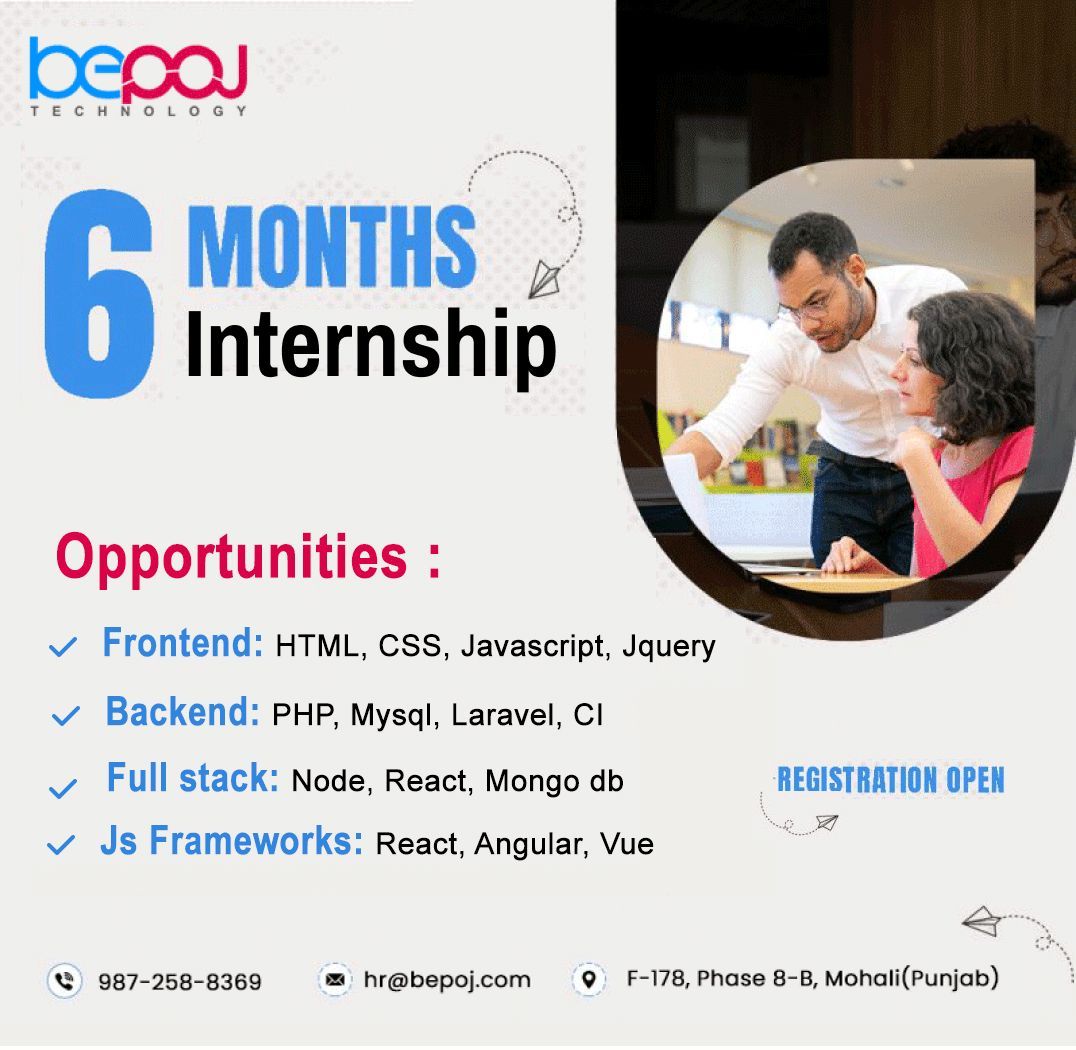 bepoj
TECHNOLOGY

6 MONTHS
Internship

Opportunities :

Frontend: HTML, CSS, Javascript, Jquery

Backend: PHP, Mysql, Laravel, CI

Full stack: Node, React, Mongo db

Js Frameworks: React, Angular, Vue

REGISTRATION OPEN

987-258-8369

hr@bepoj.com

F-178, Phase 8-B, Mohali(Punjab)